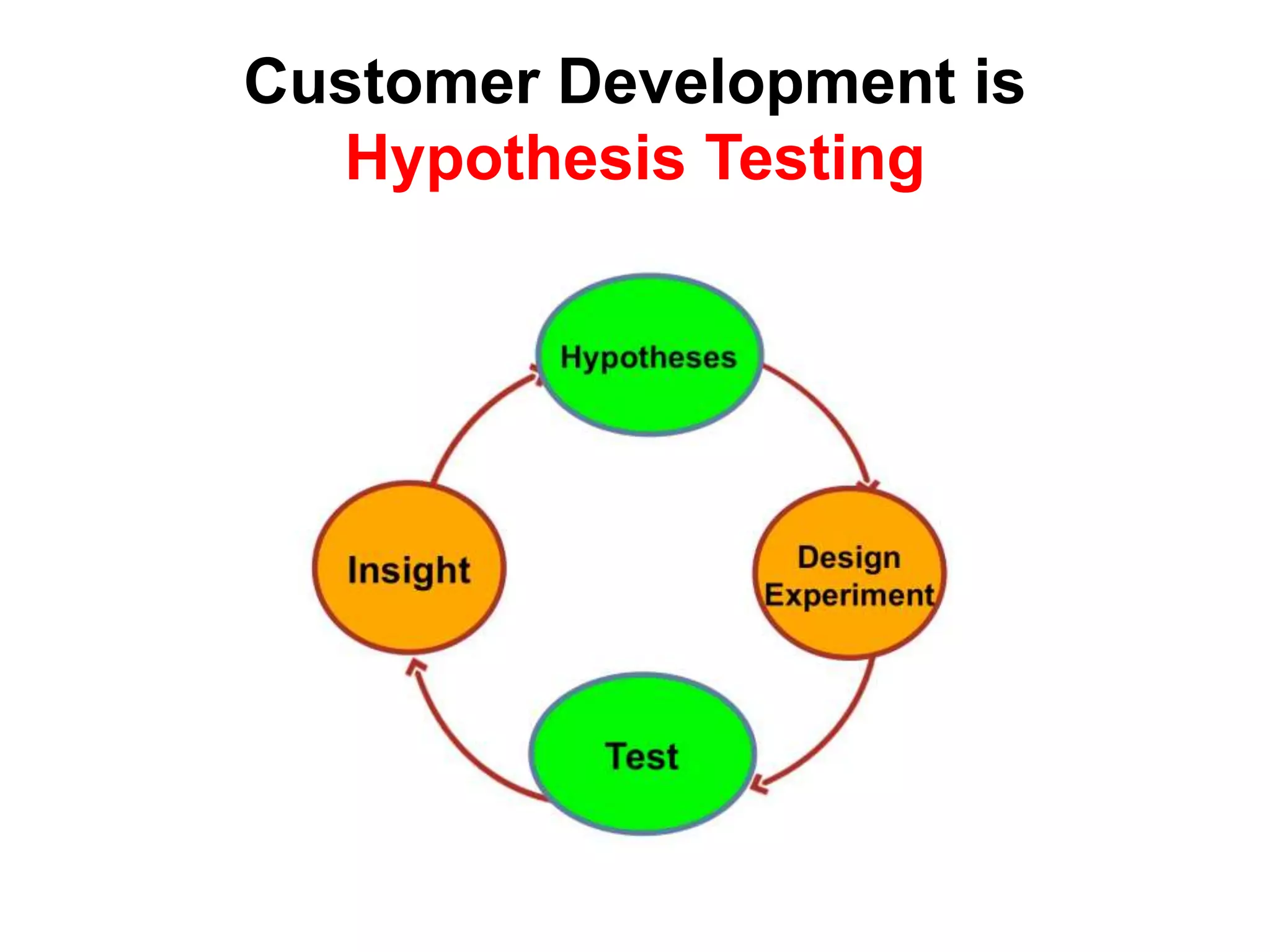 Customer Development is
Hypothesis Testing

Hypotheses

Design
Experiment

Test

Insight